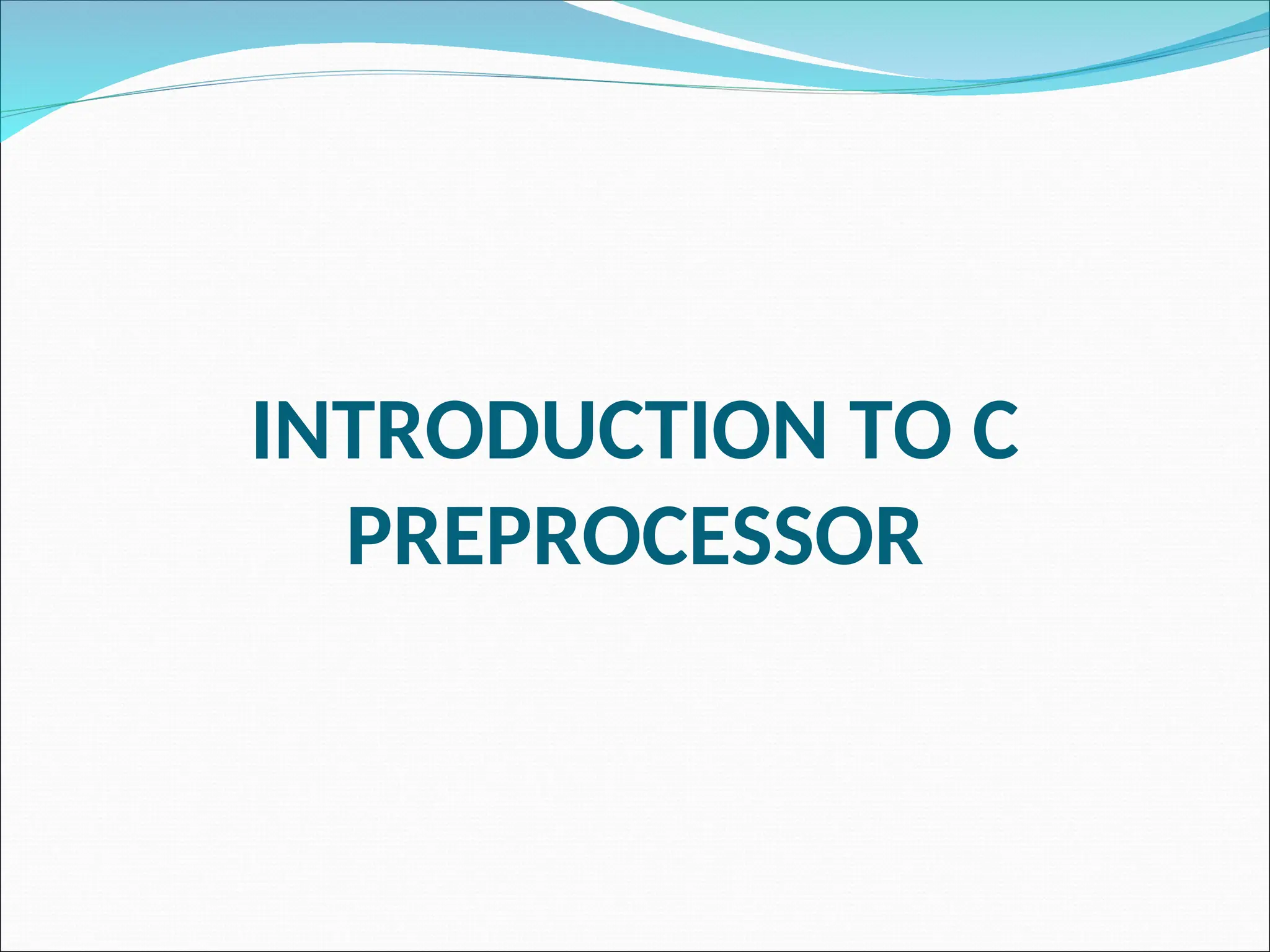 INTRODUCTION TO C PREPROCESSOR